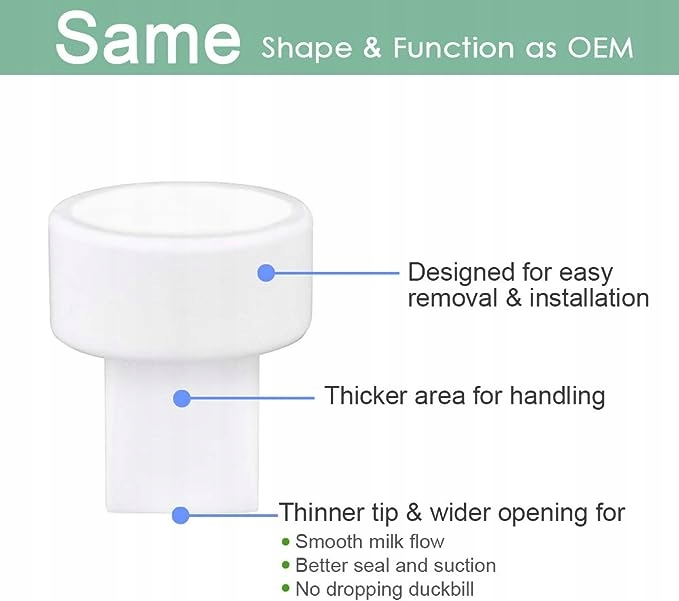 Same Shape & Function as OEM

Designed for easy removal & installation

Thicker area for handling

Thinner tip & wider opening for
• Smooth milk flow
• Better seal and suction
• No dropping duckbill